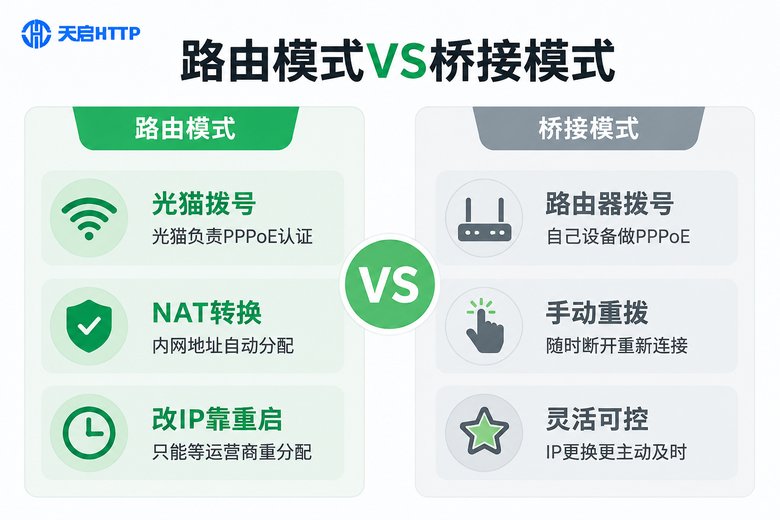 天启HTTP

路由模式VS桥接模式

路由模式

光猫拨号
光猫负责PPPoE认证

NAT转换
内网地址自动分配

改IP靠重启
只能等运营商重分配

VS

桥接模式

路由器拨号
自己设备做PPPoE

手动重拨
随时断开重新连接

灵活可控
IP更换更主动及时